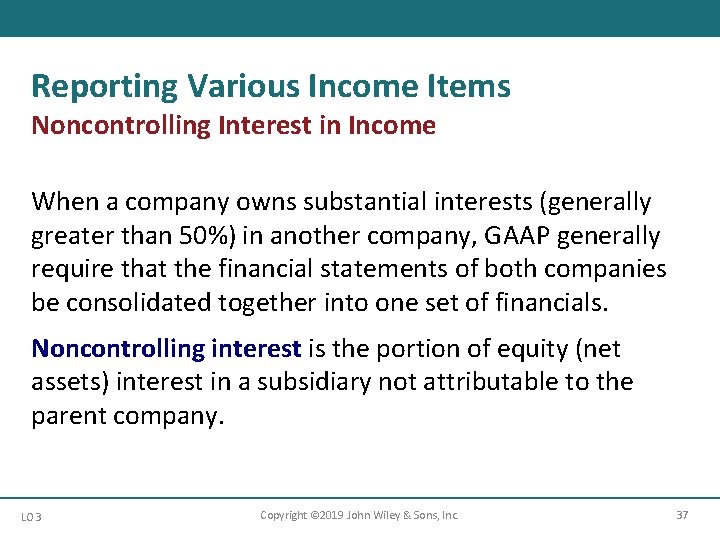 Reporting Various Income Items
Noncontrolling Interest in Income

When a company owns substantial interests (generally greater than 50%) in another company, GAAP generally require that the financial statements of both companies be consolidated together into one set of financials.

Noncontrolling interest is the portion of equity (net assets) interest in a subsidiary not attributable to the parent company.

LO 3

Copyright ©2019 John Wiley & Sons, Inc.

37